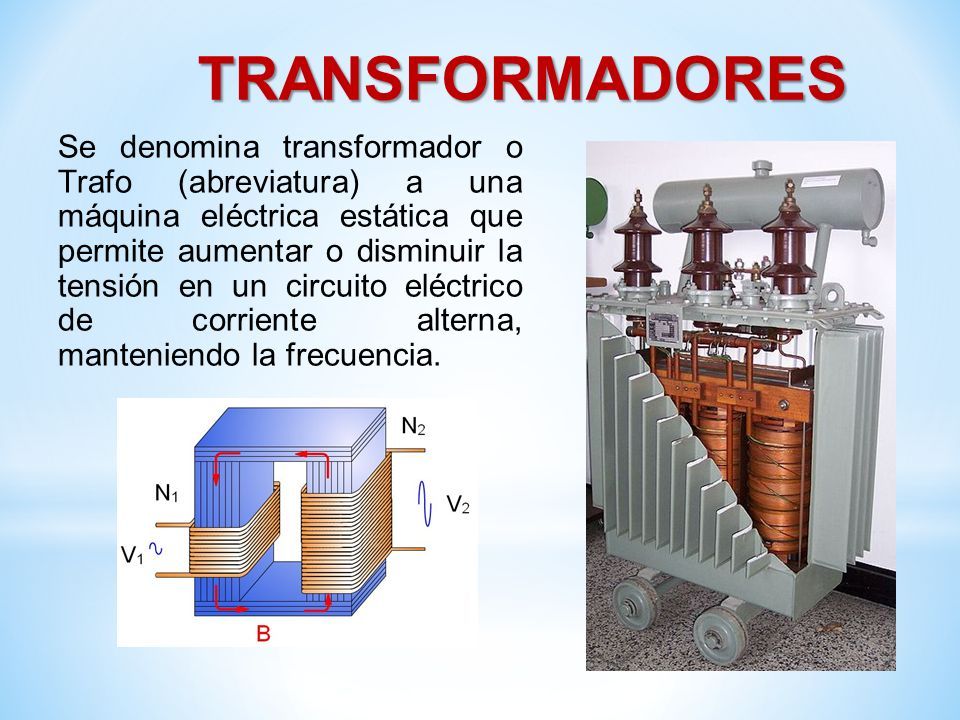 TRANSFORMADORES

Se denomina transformador o Trafo (abreviatura) a una máquina eléctrica estática que permite aumentar o disminuir la tensión en un circuito eléctrico de corriente alterna, manteniendo la frecuencia.

$N_2$
$N_1$
$V_2$
$V_1$
B